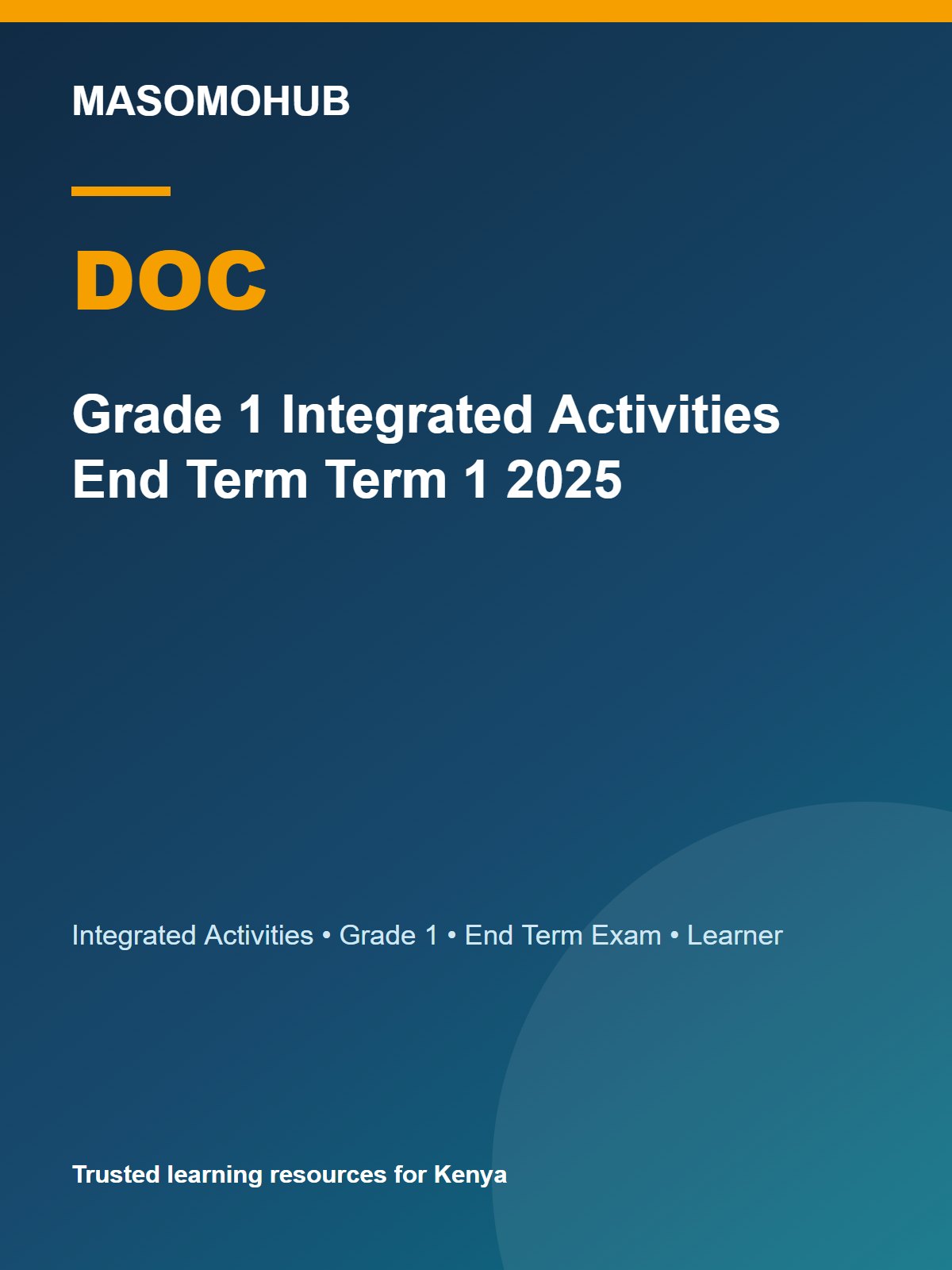 MASOMOHUB

DOC

Grade 1 Integrated Activities End Term Term 1 2025

Integrated Activities • Grade 1 • End Term Exam • Learner

Trusted learning resources for Kenya